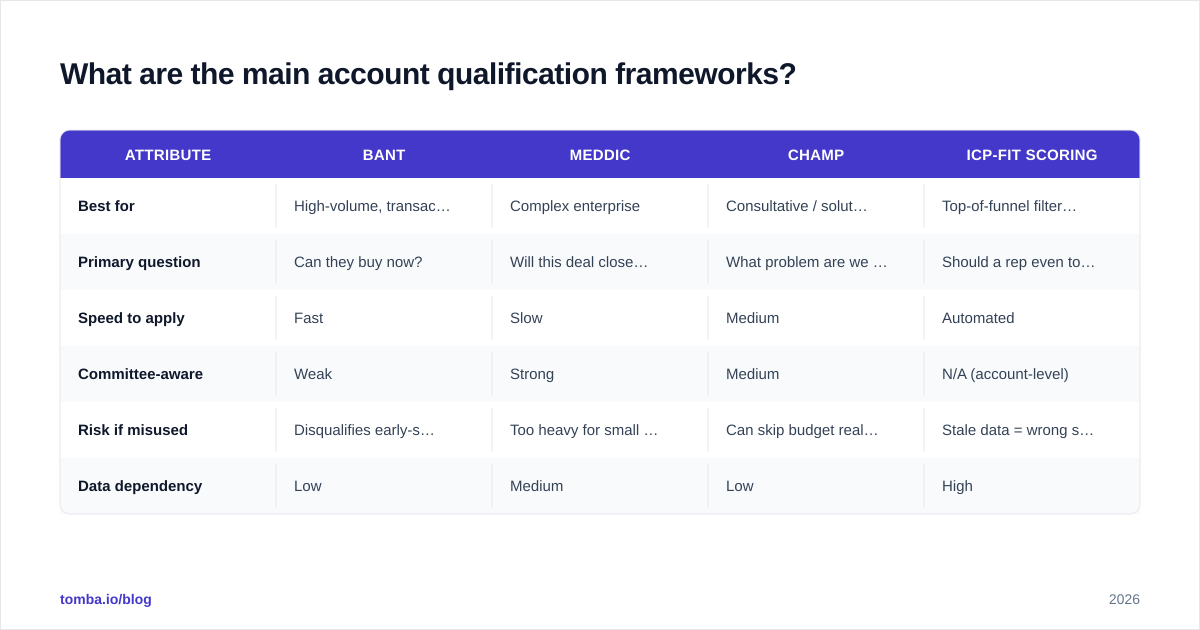 What are the main account qualification frameworks?

| ATTRIBUTE | BANT | MEDDIC | CHAMP | ICP-FIT SCORING |
|---|---|---|---|---|
| Best for | High-volume, transac… | Complex enterprise | Consultative / solut… | Top-of-funnel filter… |
| Primary question | Can they buy now? | Will this deal close… | What problem are we … | Should a rep even to… |
| Speed to apply | Fast | Slow | Medium | Automated |
| Committee-aware | Weak | Strong | Medium | N/A (account-level) |
| Risk if misused | Disqualifies early-s… | Too heavy for small … | Can skip budget real… | Stale data = wrong s… |
| Data dependency | Low | Medium | Low | High |

tomba.io/blog

2026